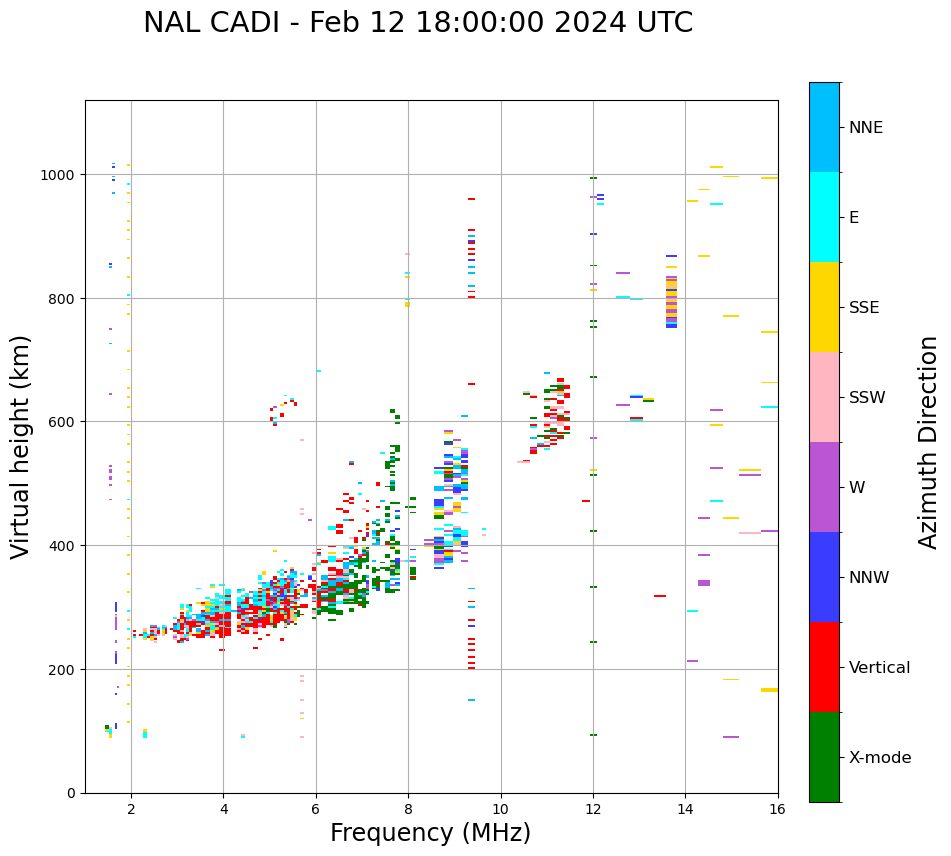 NAL CADI - Feb 12 18:00:00 2024 UTC

Virtual height (km)

1000
800
600
400
200
0

2
4
6
8
10
12
14
16

Frequency (MHz)

NNE
E
SSE
SSW
W
NNW
Vertical
X-mode

Azimuth Direction